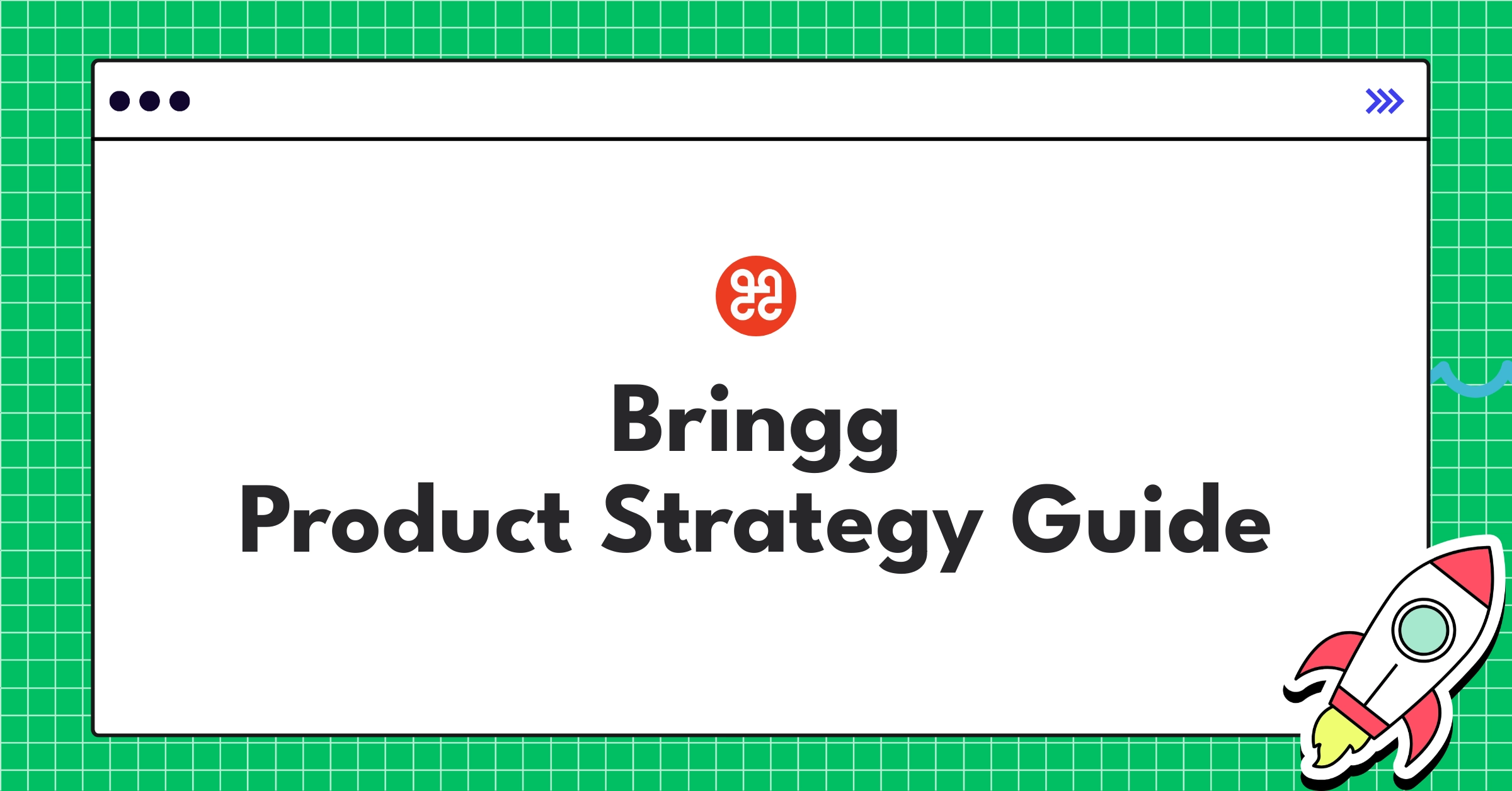 Bringg
Product Strategy Guide